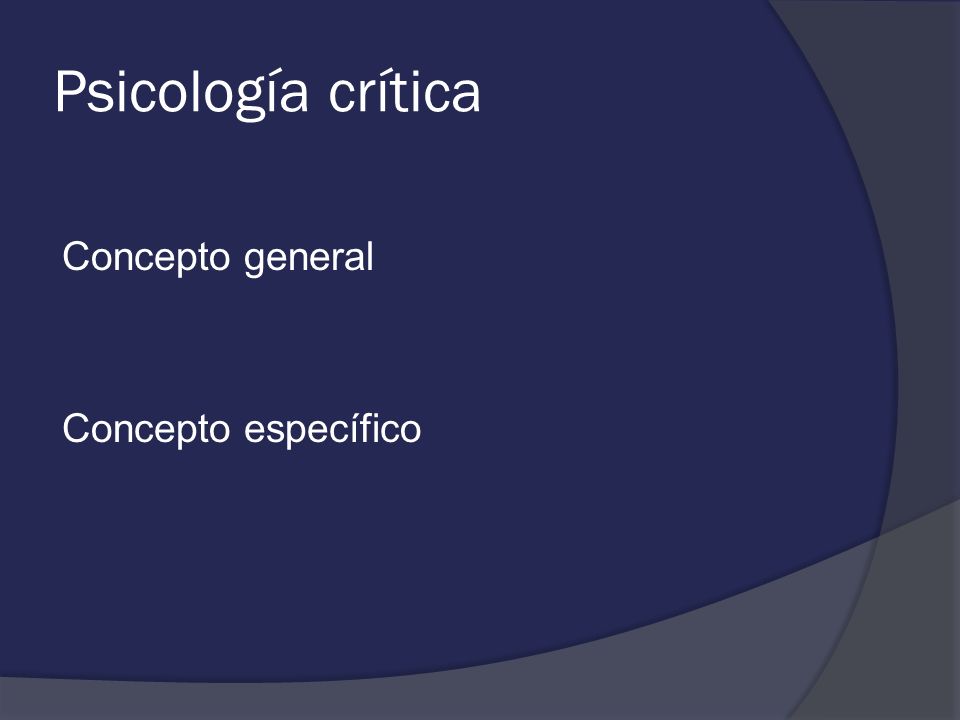 Psicología crítica

Concepto general

Concepto específico